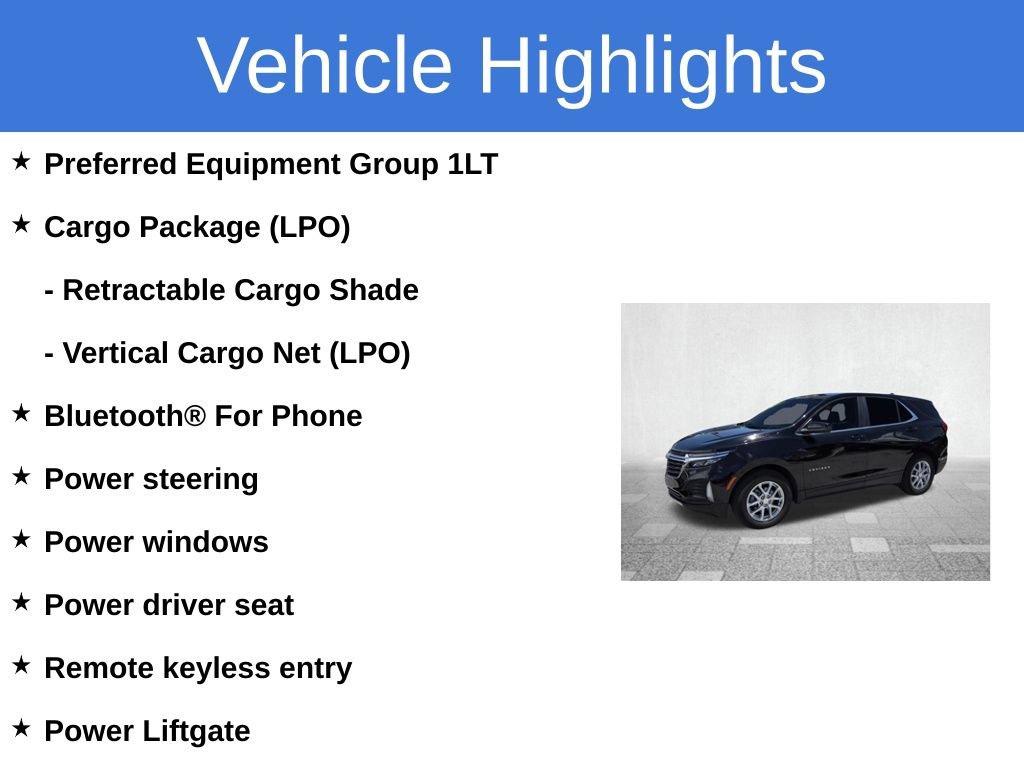 Vehicle Highlights

★ Preferred Equipment Group 1LT

★ Cargo Package (LPO)

- Retractable Cargo Shade

- Vertical Cargo Net (LPO)

★ Bluetooth® For Phone

★ Power steering

★ Power windows

★ Power driver seat

★ Remote keyless entry

★ Power Liftgate